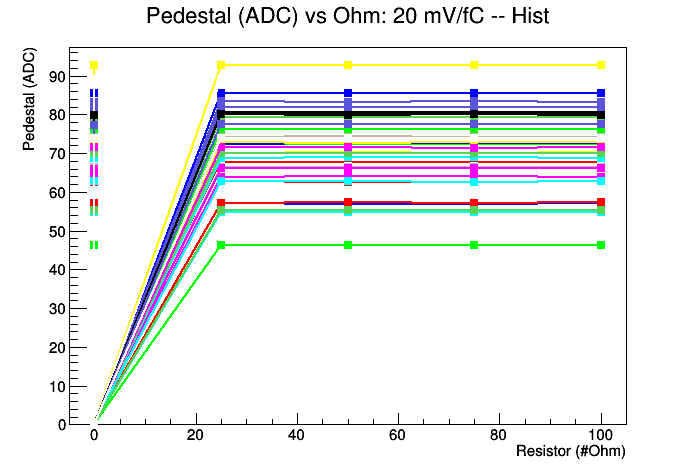 Pedestal (ADC) vs Ohm: 20 mV/fC -- Hist

Pedestal (ADC)

90
80
70
60
50
40
30
20
10
0

0
20
40
60
80
100

Resistor (#Ohm)